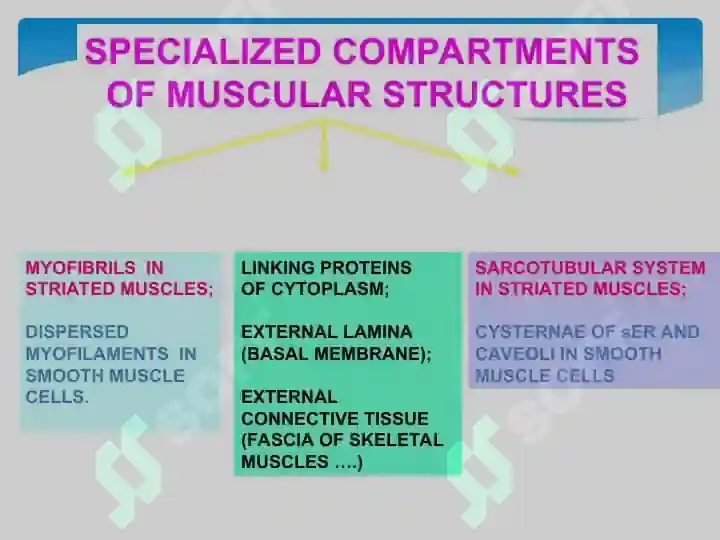 SPECIALIZED COMPARTMENTS OF MUSCULAR STRUCTURES

MYOFIBRILS IN STRIATED MUSCLES;

DISPERSED MYOFILAMENTS IN SMOOTH MUSCLE CELLS.

LINKING PROTEINS OF CYTOPLASM;

EXTERNAL LAMINA (BASAL MEMBRANE);

EXTERNAL CONNECTIVE TISSUE (FASCIA OF SKELETAL MUSCLES ….)

SARCOTUBULAR SYSTEM IN STRIATED MUSCLES;

CYSTERNAE OF sER AND CAVEOLI IN SMOOTH MUSCLE CELLS